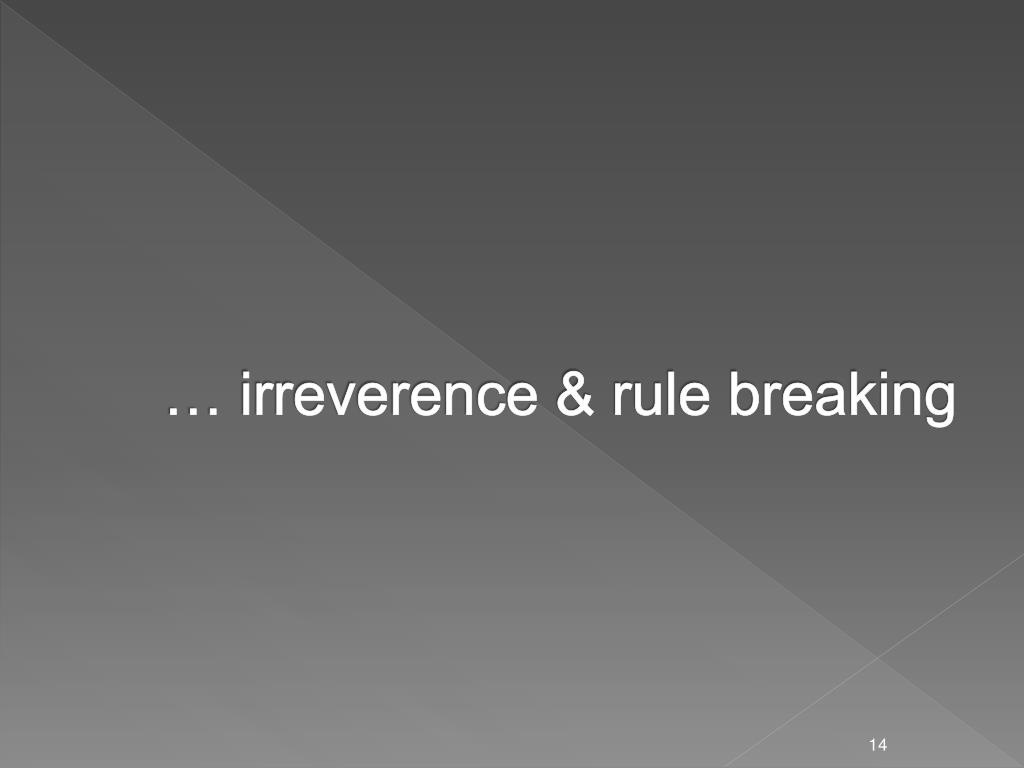 … irreverence & rule breaking

14